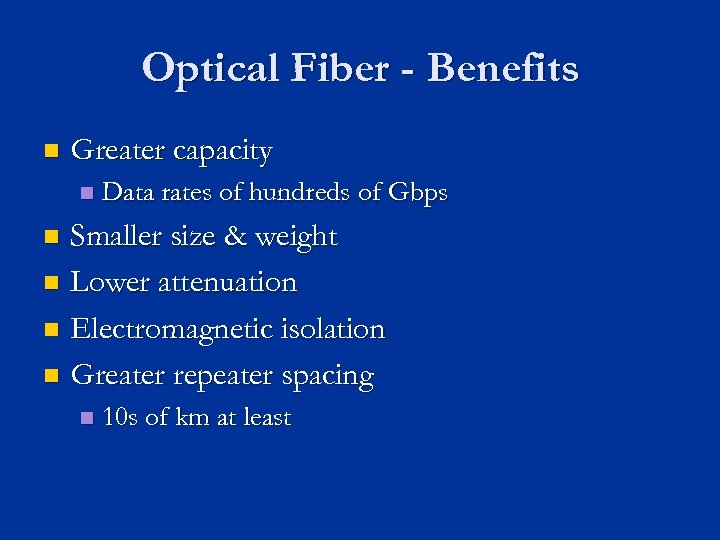 Optical Fiber - Benefits

- Greater capacity
  - Data rates of hundreds of Gbps
- Smaller size & weight
- Lower attenuation
- Electromagnetic isolation
- Greater repeater spacing
  - 10s of km at least